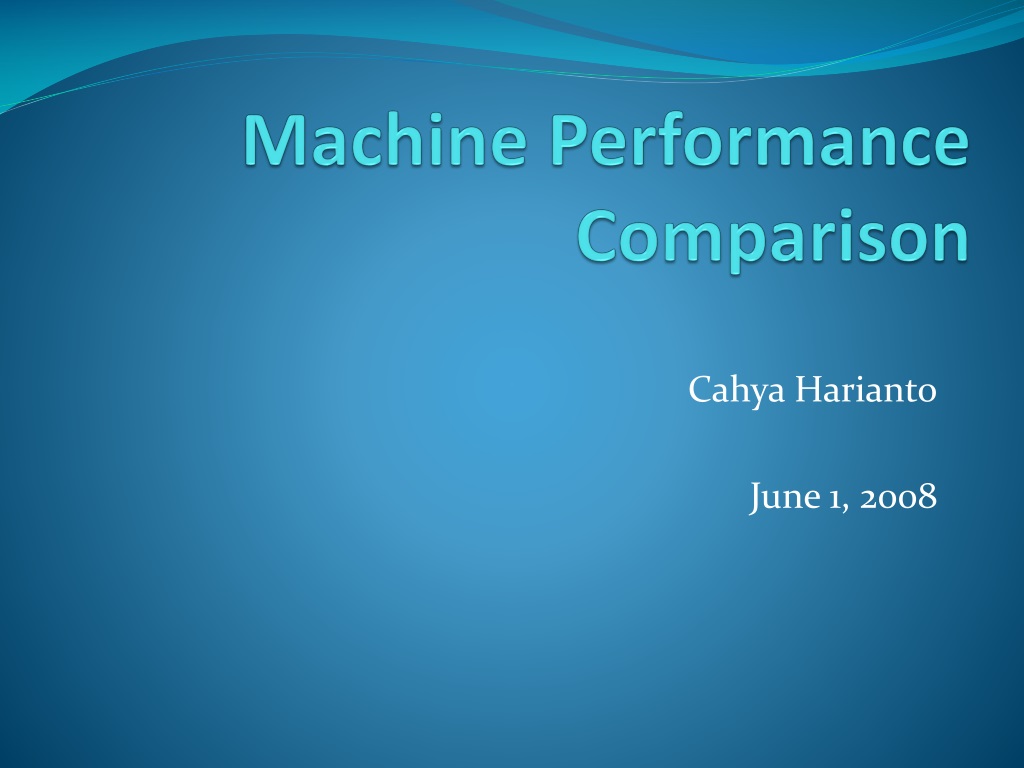 Machine Performance Comparison

Cahya Harianto

June 1, 2008